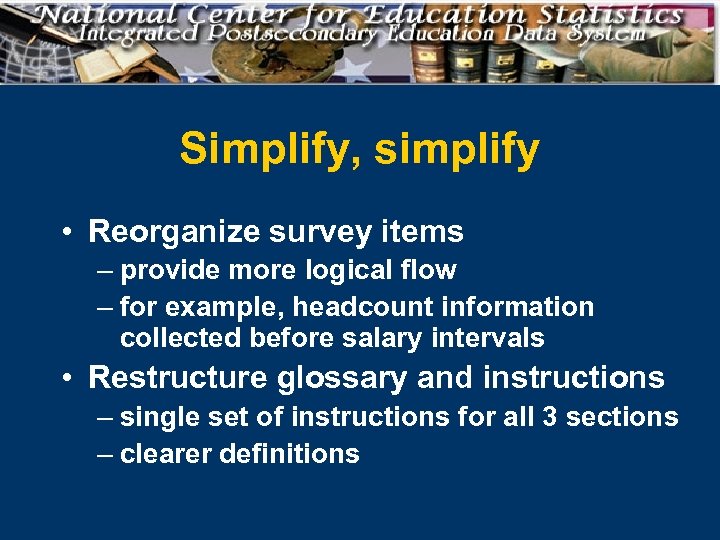 National Center for Education Statistics
Integrated Postsecondary Education Data System

Simplify, simplify

• Reorganize survey items
– provide more logical flow
– for example, headcount information collected before salary intervals
• Restructure glossary and instructions
– single set of instructions for all 3 sections
– clearer definitions